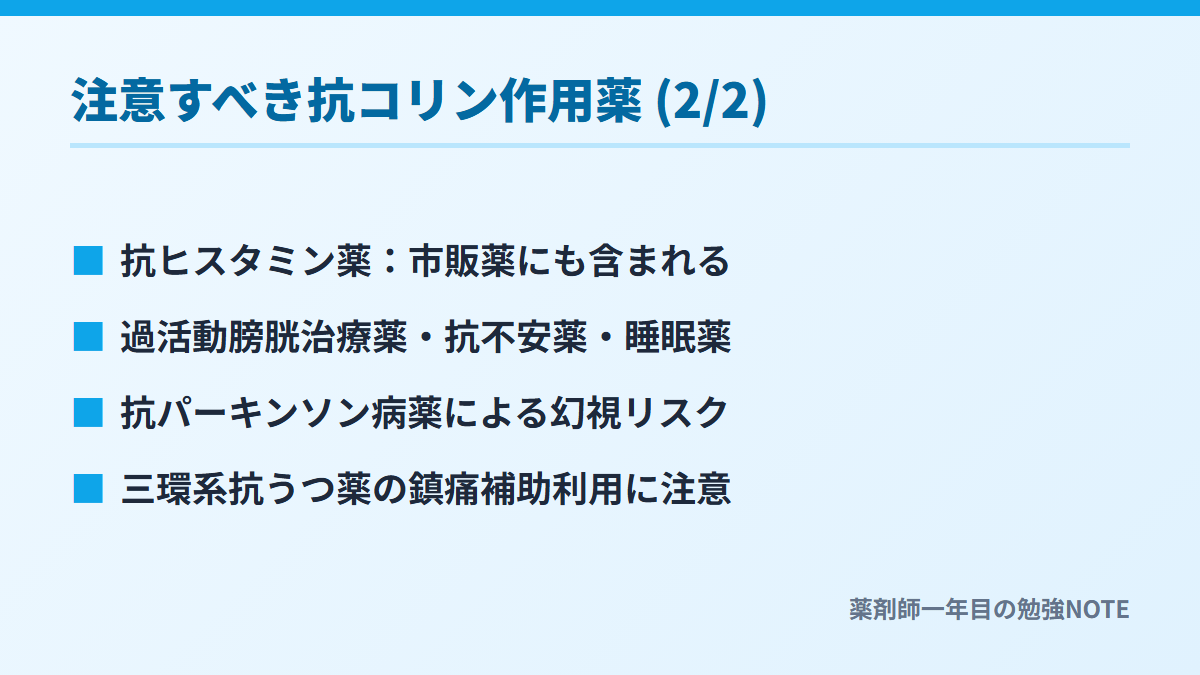 注意すべき抗コリン作用薬 (2/2)

■ 抗ヒスタミン薬：市販薬にも含まれる

■ 過活動膀胱治療薬・抗不安薬・睡眠薬

■ 抗パーキンソン病薬による幻視リスク

■ 三環系抗うつ薬の鎮痛補助利用に注意

薬剤師一年目の勉強NOTE